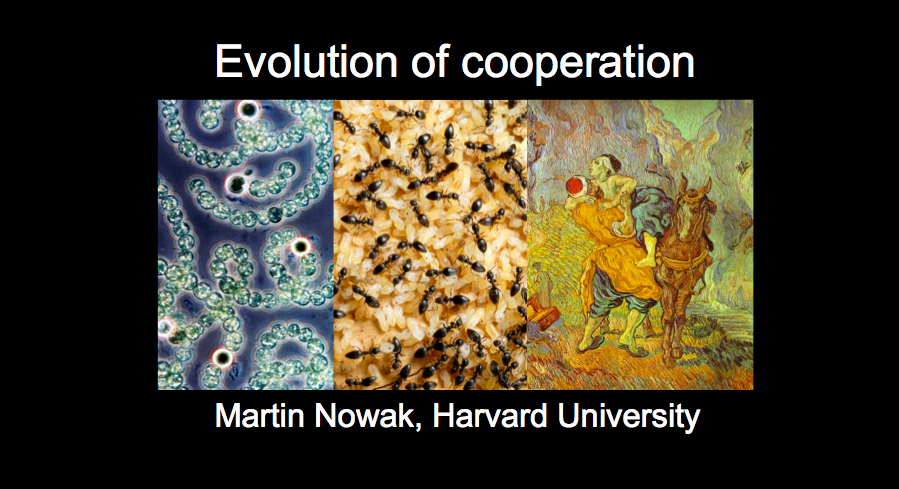 Evolution of cooperation

Martin Nowak, Harvard University